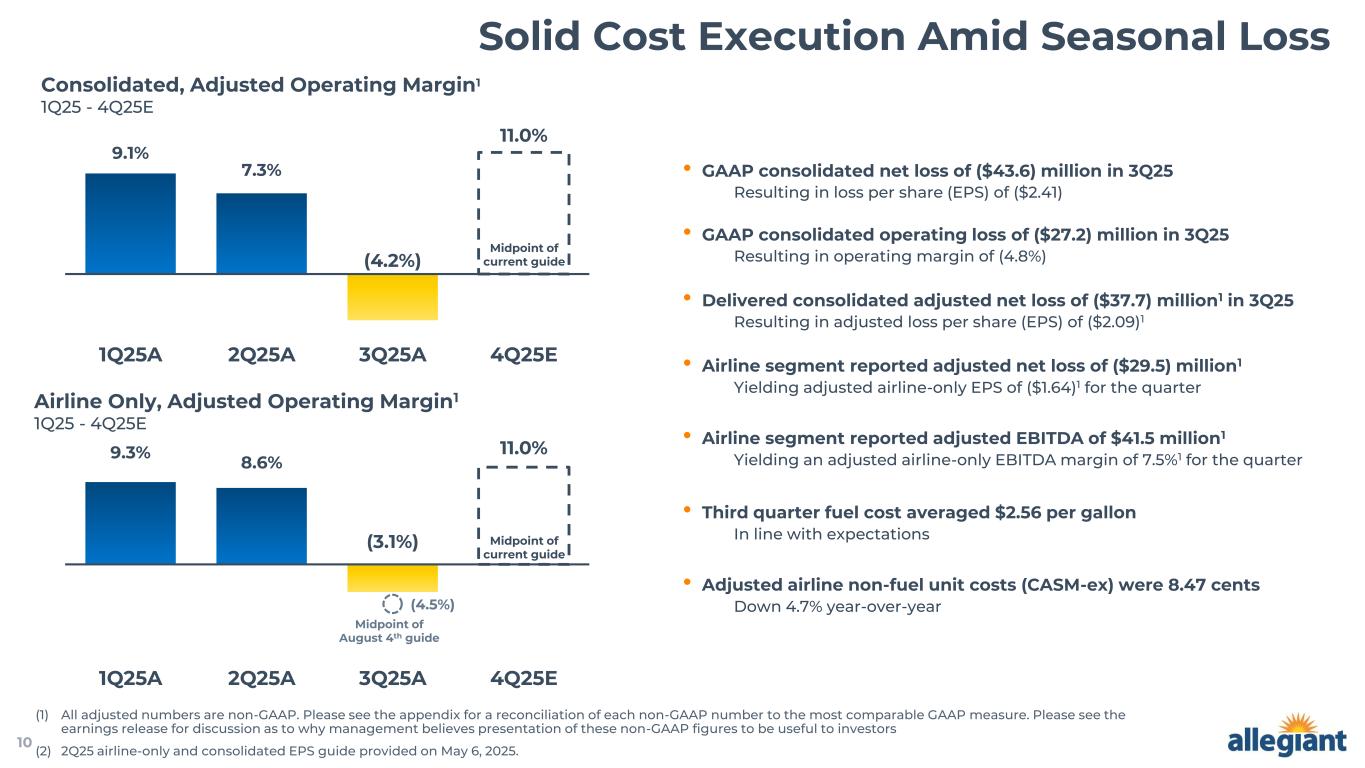 Solid Cost Execution Amid Seasonal Loss

Consolidated, Adjusted Operating Margin$^1$
1Q25 - 4Q25E

9.1%
7.3%
(4.2%)
11.0%
Midpoint of current guide

1Q25A 2Q25A 3Q25A 4Q25E

Airline Only, Adjusted Operating Margin$^1$
1Q25 - 4Q25E

9.3%
8.6%
(3.1%)
11.0%
Midpoint of current guide
(4.5%)
Midpoint of August 4$^{th}$ guide

1Q25A 2Q25A 3Q25A 4Q25E

• GAAP consolidated net loss of ($43.6) million in 3Q25
Resulting in loss per share (EPS) of ($2.41)

• GAAP consolidated operating loss of ($27.2) million in 3Q25
Resulting in operating margin of (4.8%)

• Delivered consolidated adjusted net loss of ($37.7) million$^1$ in 3Q25
Resulting in adjusted loss per share (EPS) of ($2.09)$^1$

• Airline segment reported adjusted net loss of ($29.5) million$^1$
Yielding adjusted airline-only EPS of ($1.64)$^1$ for the quarter

• Airline segment reported adjusted EBITDA of $41.5 million$^1$
Yielding an adjusted airline-only EBITDA margin of 7.5%$^1$ for the quarter

• Third quarter fuel cost averaged $2.56 per gallon
In line with expectations

• Adjusted airline non-fuel unit costs (CASM-ex) were 8.47 cents
Down 4.7% year-over-year

(1) All adjusted numbers are non-GAAP. Please see the appendix for a reconciliation of each non-GAAP number to the most comparable GAAP measure. Please see the earnings release for discussion as to why management believes presentation of these non-GAAP figures to be useful to investors
(2) 2Q25 airline-only and consolidated EPS guide provided on May 6, 2025.

10

allegiant